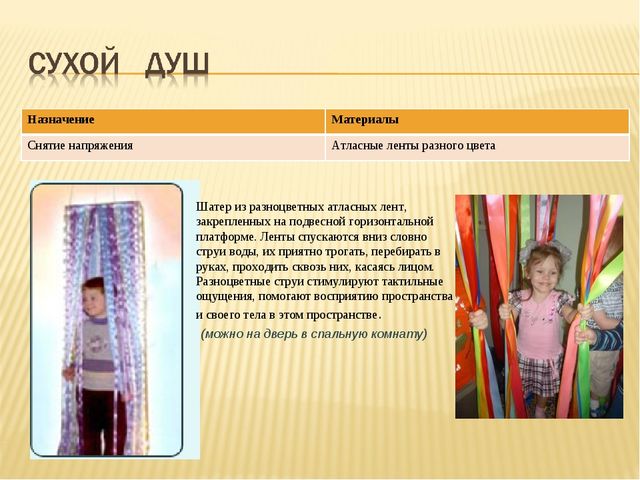 СУХОЙ ДУШ

| Назначение | Материалы |
|---|---|
| Снятие напряжения | Атласные ленты разного цвета |

Шатер из разноцветных атласных лент, закрепленных на подвесной горизонтальной платформе. Ленты спускаются вниз словно струи воды, их приятно трогать, перебирать в руках, проходить сквозь них, касаясь лицом. Разноцветные струи стимулируют тактильные ощущения, помогают восприятию пространства и своего тела в этом пространстве.

(можно на дверь в спальную комнату)